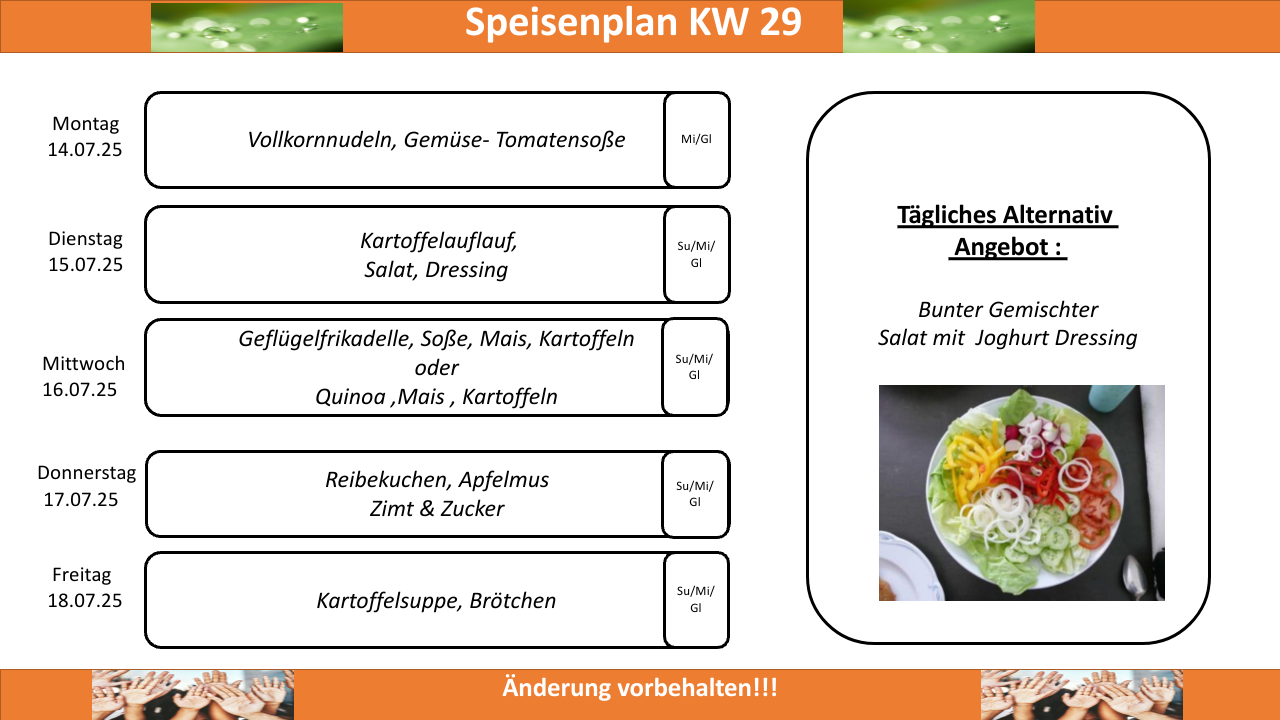 Speisenplan KW 29

Montag
14.07.25

Vollkornnudeln, Gemüse- Tomatensoße

Mi/Gl

Dienstag
15.07.25

Kartoffelauflauf,
Salat, Dressing

Su/Mi/
Gl

Mittwoch
16.07.25

Geflügelfrikadelle, Soße, Mais, Kartoffeln
oder
Quinoa ,Mais , Kartoffeln

Su/Mi/
Gl

Donnerstag
17.07.25

Reibekuchen, Apfelmus
Zimt & Zucker

Su/Mi/
Gl

Freitag
18.07.25

Kartoffelsuppe, Brötchen

Su/Mi/
Gl

Tägliches Alternativ
Angebot :

Bunter Gemischter
Salat mit Joghurt Dressing

Änderung vorbehalten!!!